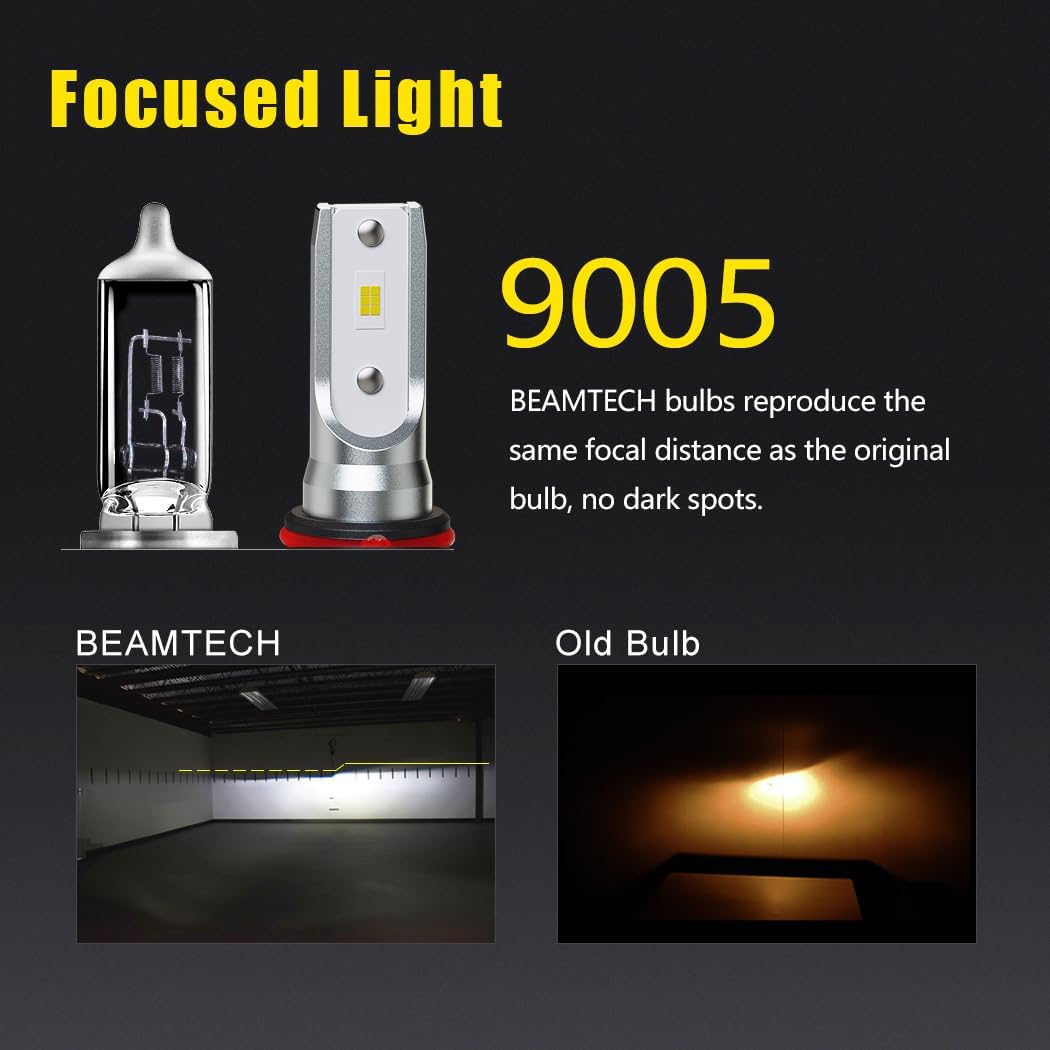 Focused Light

9005

BEAMTECH bulbs reproduce the same focal distance as the original bulb, no dark spots.

BEAMTECH

Old Bulb